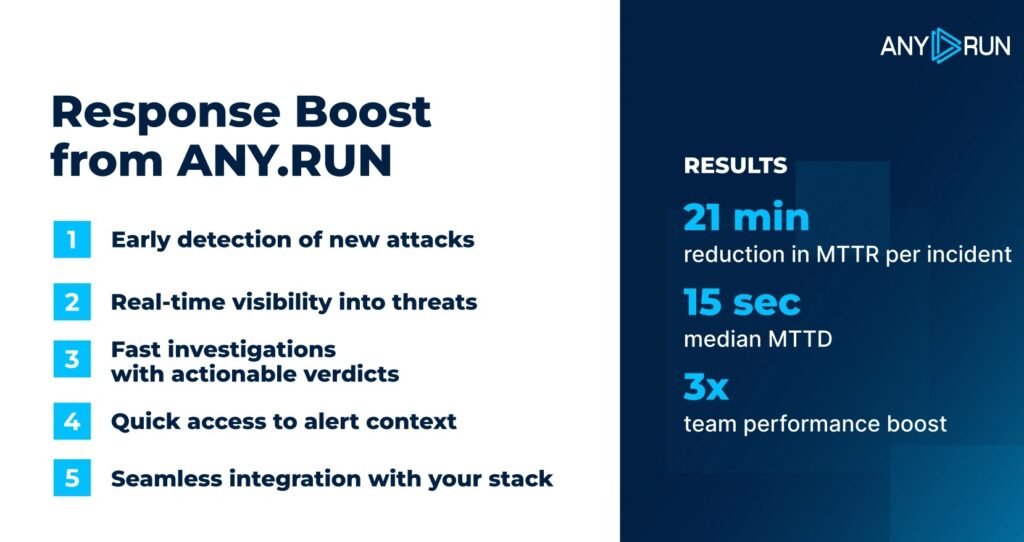 Response Boost from ANY.RUN

1 Early detection of new attacks

2 Real-time visibility into threats

3 Fast investigations with actionable verdicts

4 Quick access to alert context

5 Seamless integration with your stack

ANY RUN

RESULTS

21 min
reduction in MTTR per incident

15 sec
median MTTD

3x
team performance boost